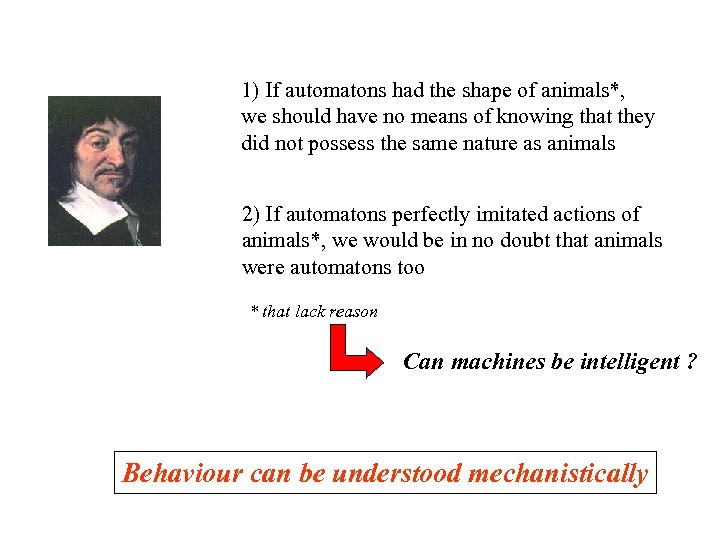 1) If automatons had the shape of animals*, we should have no means of knowing that they did not possess the same nature as animals

2) If automatons perfectly imitated actions of animals*, we would be in no doubt that animals were automatons too

* that lack reason

Can machines be intelligent ?

Behaviour can be understood mechanistically